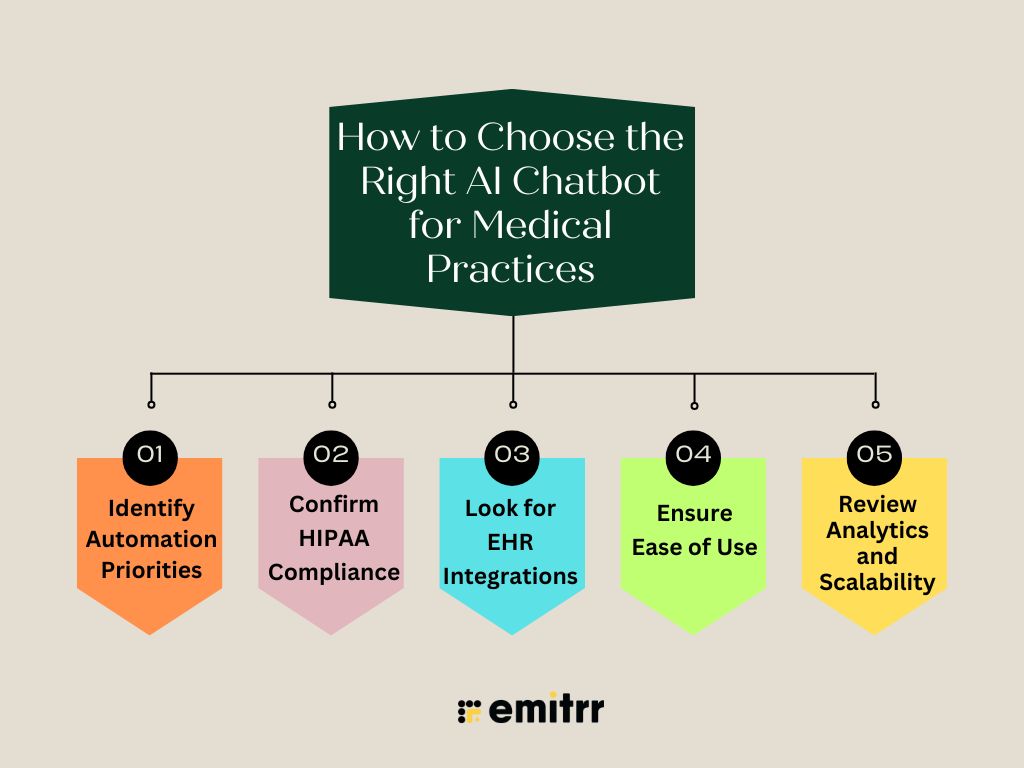 How to Choose the Right AI Chatbot for Medical Practices

01
Identify Automation Priorities

02
Confirm HIPAA Compliance

03
Look for EHR Integrations

04
Ensure Ease of Use

05
Review Analytics and Scalability

emitrr